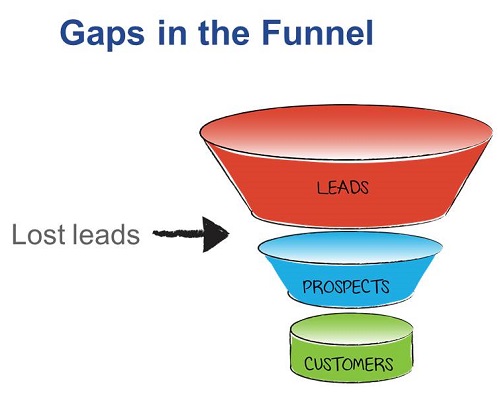 Gaps in the Funnel

LEADS

Lost leads

PROSPECTS

CUSTOMERS